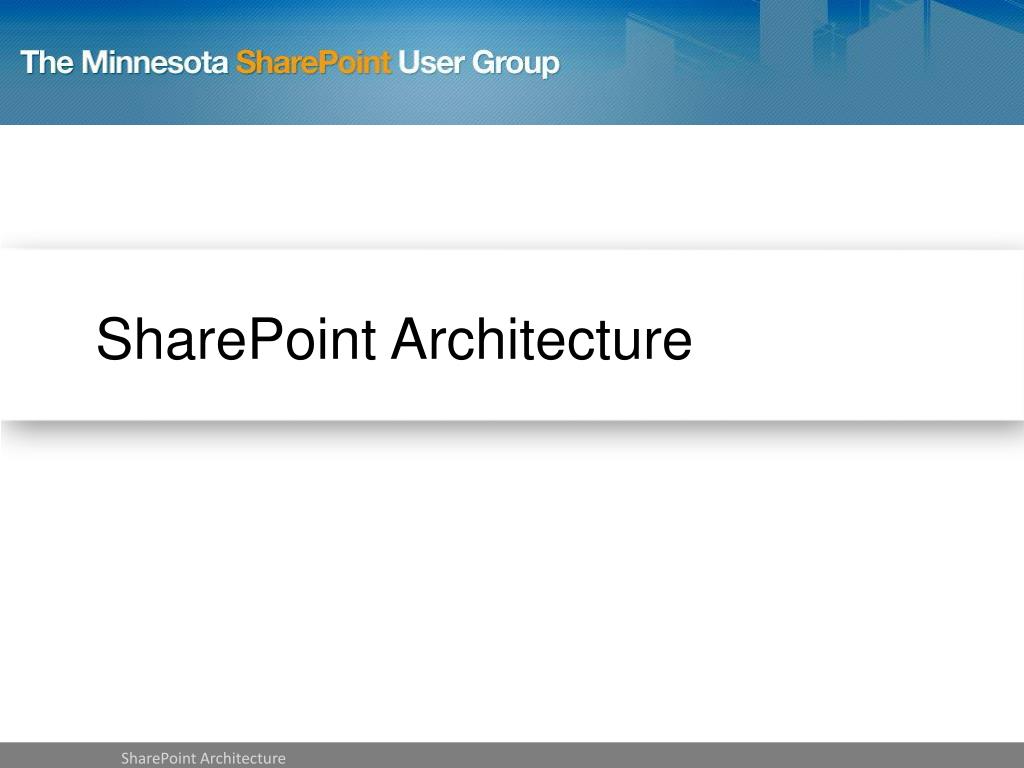 The Minnesota SharePoint User Group

SharePoint Architecture

SharePoint Architecture